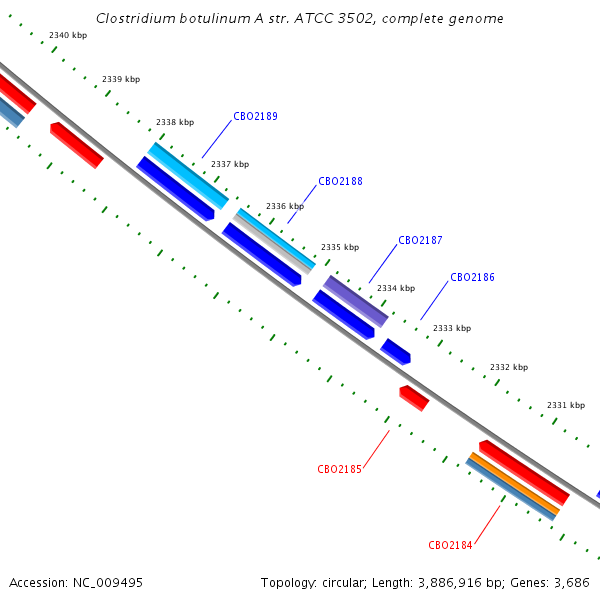 Clostridium botulinum A str. ATCC 3502, complete genome

2340 kbp

2339 kbp

2338 kbp

CBO2189

2337 kbp

CBO2188

2336 kbp

2335 kbp

CBO2187

2334 kbp

CBO2186

2333 kbp

2332 kbp

2331 kbp

CBO2185

CBO2184

Accession: NC_009495

Topology: circular; Length: 3,886,916 bp; Genes: 3,686